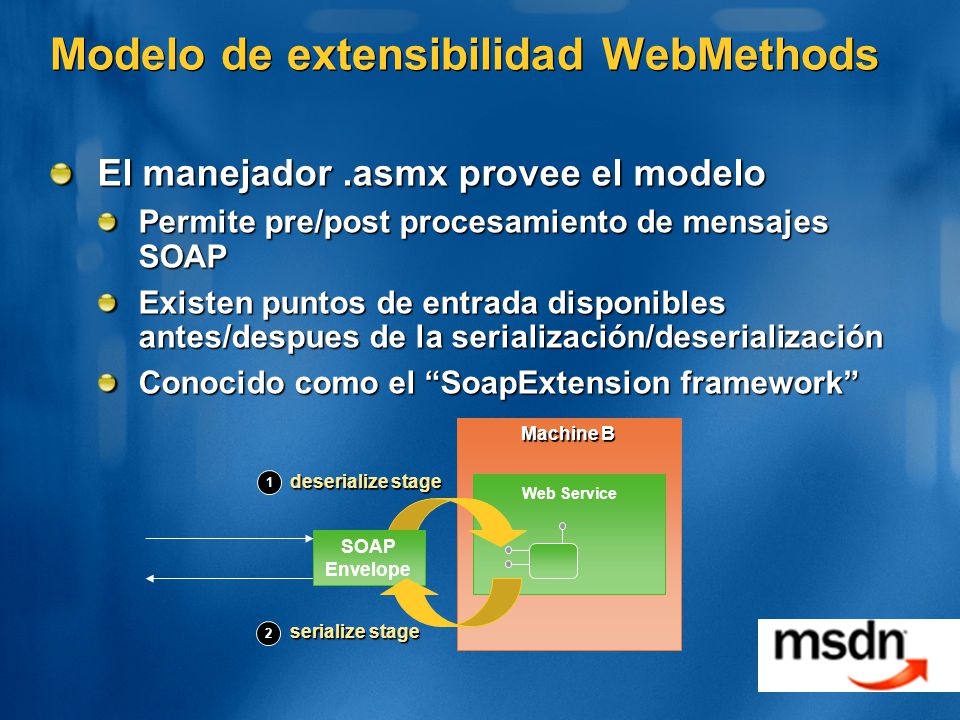 Modelo de extensibilidad WebMethods

El manejador .asmx provee el modelo

Permite pre/post procesamiento de mensajes SOAP

Existen puntos de entrada disponibles antes/despues de la serialización/deserialización

Conocido como el “SoapExtension framework”

Machine B

1 deserialize stage

Web Service

SOAP Envelope

2 serialize stage

msdn